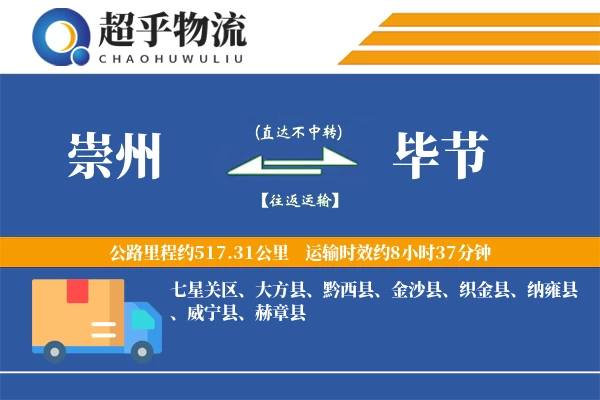 超乎物流
CHAOHUWULIU

崇州
(直达不中转)
【往返运输】
毕节

公路里程约517.31公里　运输时效约8小时37分钟

七星关区、大方县、黔西县、金沙县、织金县、纳雍县、威宁县、赫章县